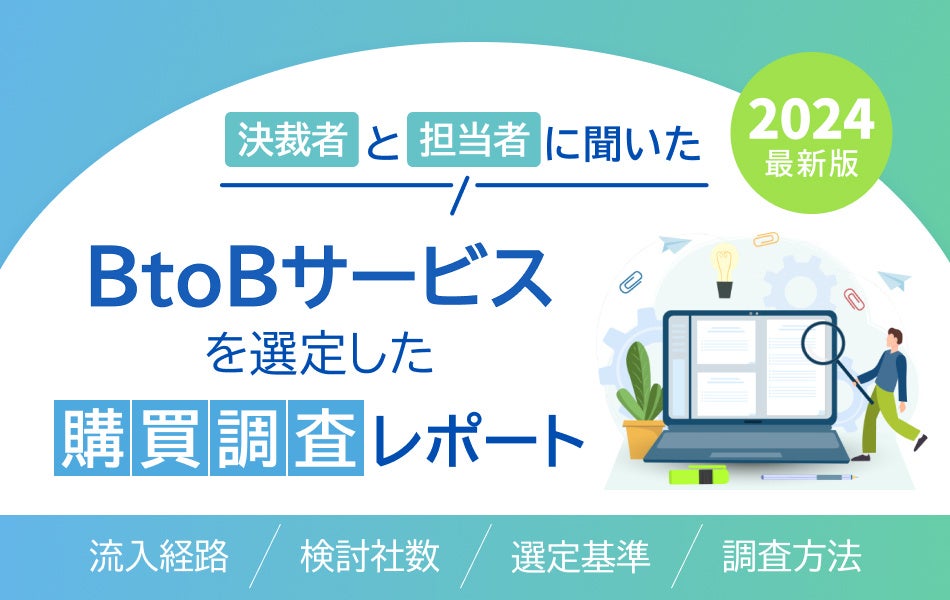 決裁者と担当者に聞いた

2024
最新版

BtoBサービス
を選定した
購買調査レポート

流入経路 / 検討社数 / 選定基準 / 調査方法